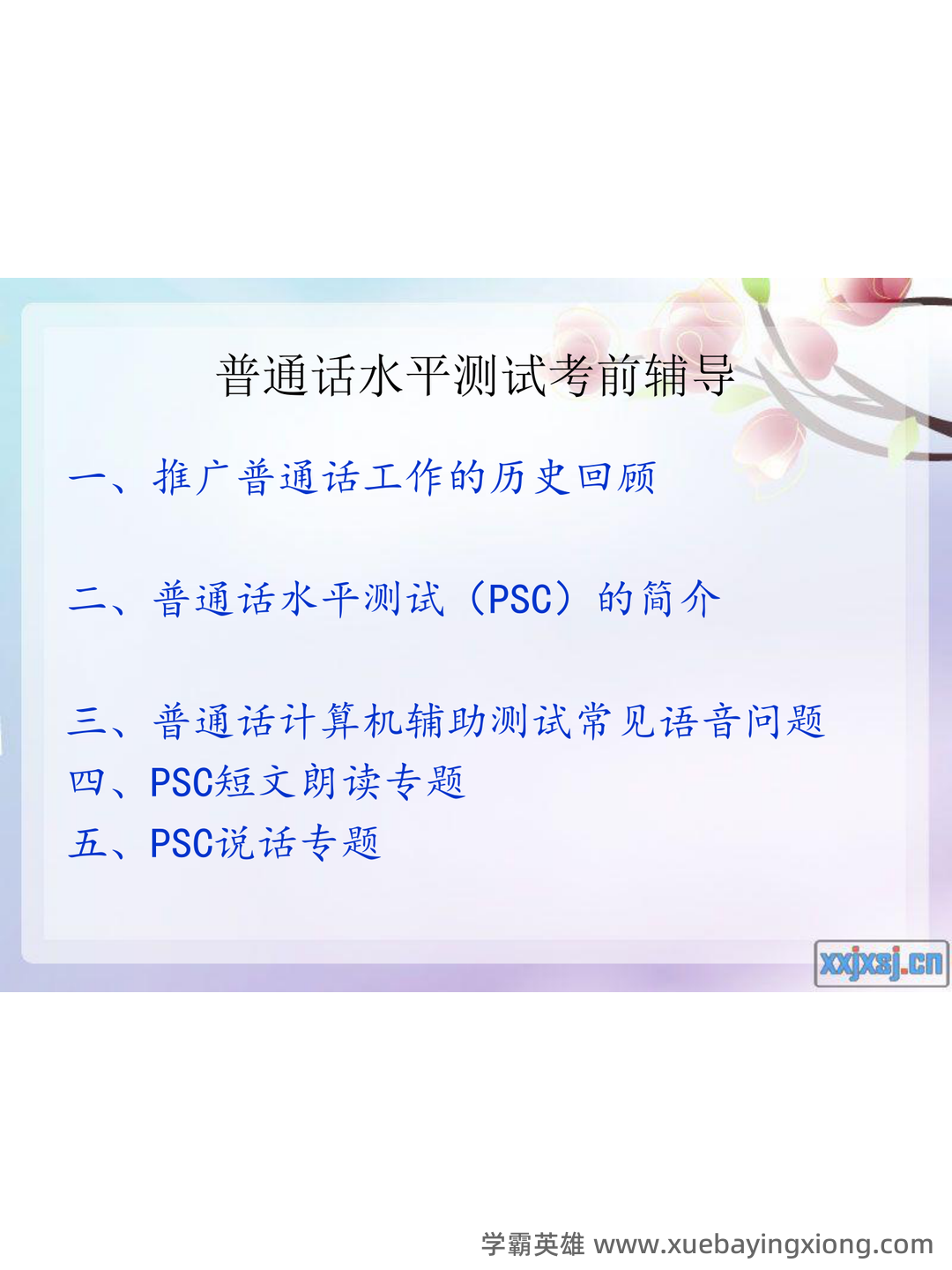 普通话水平测试考前辅导

一、推广普通话工作的历史回顾

二、普通话水平测试（PSC）的简介

三、普通话计算机辅助测试常见语音问题
四、PSC短文朗读专题
五、PSC说话专题

xxjxsj.cn

学霸英雄 www.xuebayingxiong.com